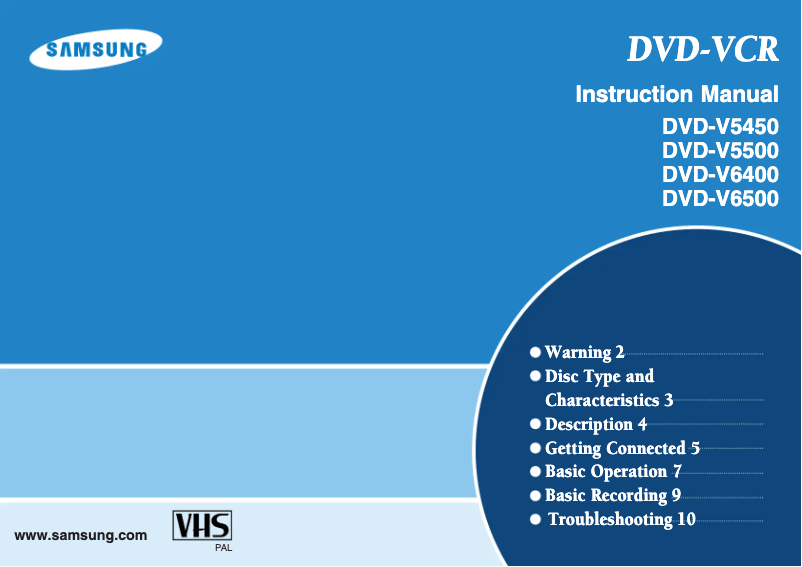 SAMSUNG

DVD-VCR

Instruction Manual

DVD-V5450
DVD-V5500
DVD-V6400
DVD-V6500

● Warning 2
● Disc Type and Characteristics 3
● Description 4
● Getting Connected 5
● Basic Operation 7
● Basic Recording 9
● Troubleshooting 10

www.samsung.com

VHS
PAL